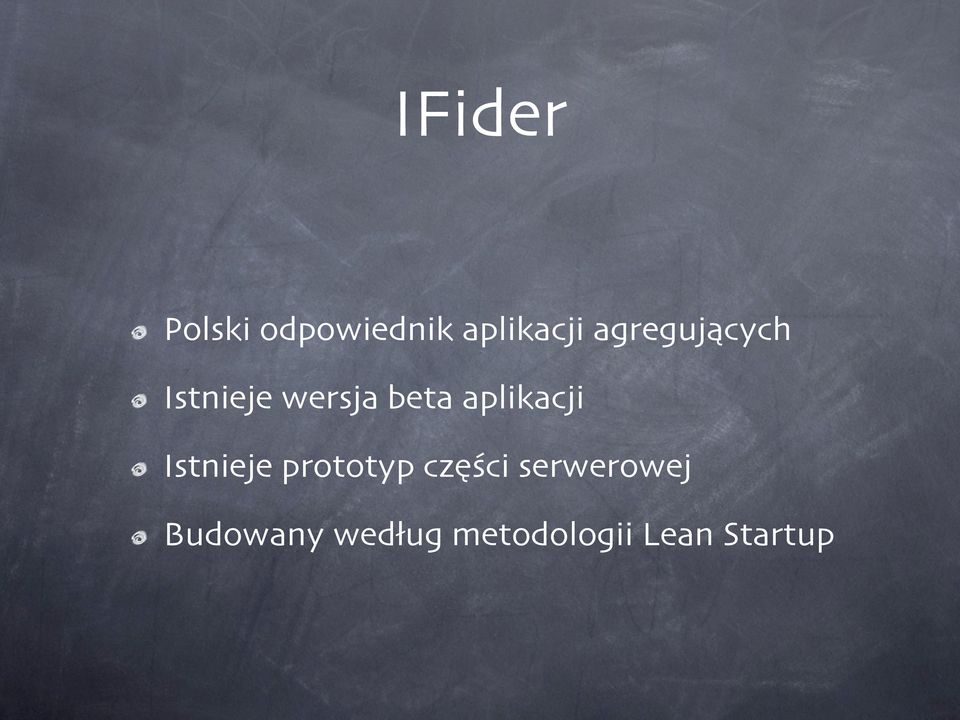 IFider

Polski odpowiednik aplikacji agregujących

Istnieje wersja beta aplikacji

Istnieje prototyp części serwerowej

Budowany według metodologii Lean Startup